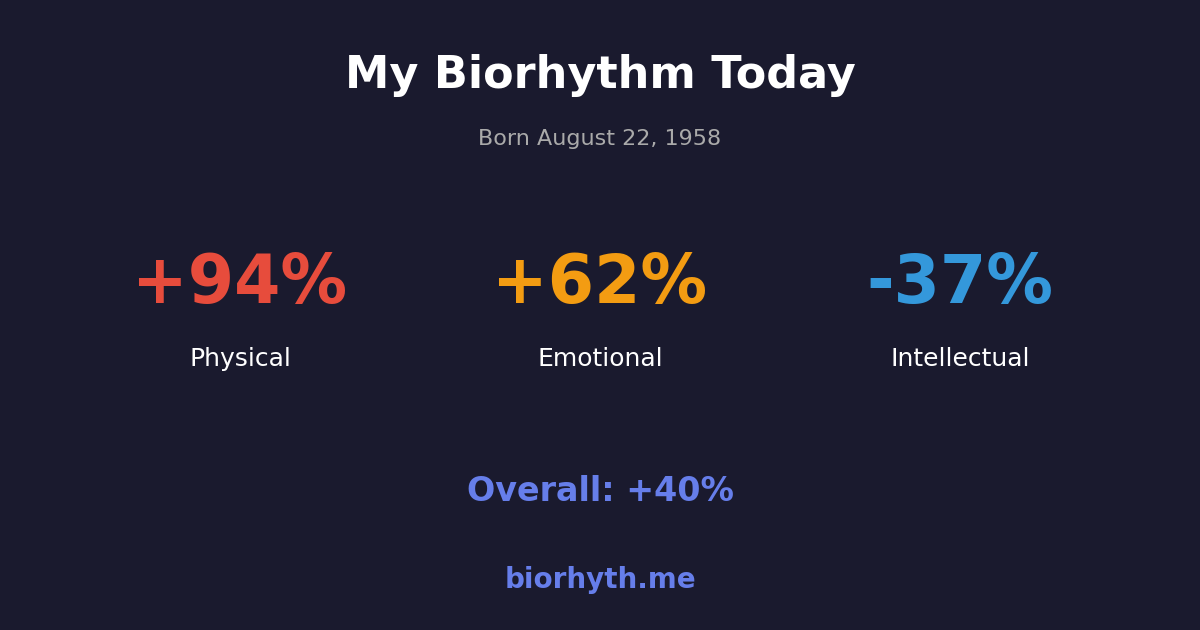 My Biorhythm Today

Born August 22, 1958

+94%
Physical

+62%
Emotional

-37%
Intellectual

Overall: +40%

biorhyth.me